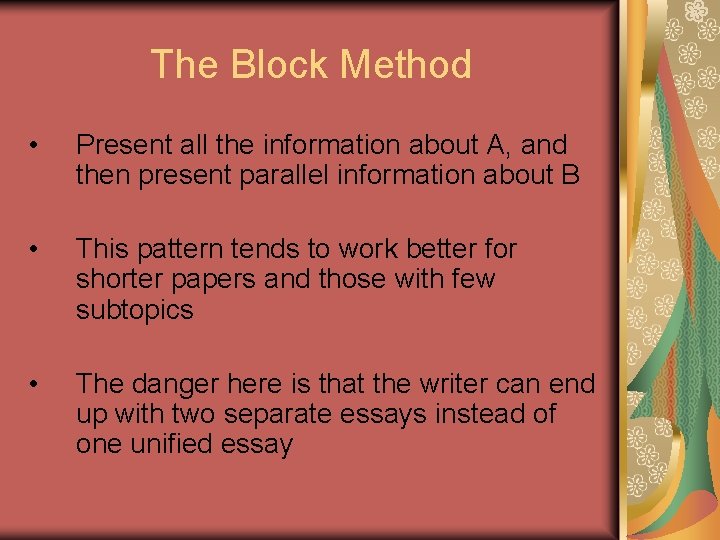 The Block Method

• Present all the information about A, and then present parallel information about B

• This pattern tends to work better for shorter papers and those with few subtopics

• The danger here is that the writer can end up with two separate essays instead of one unified essay